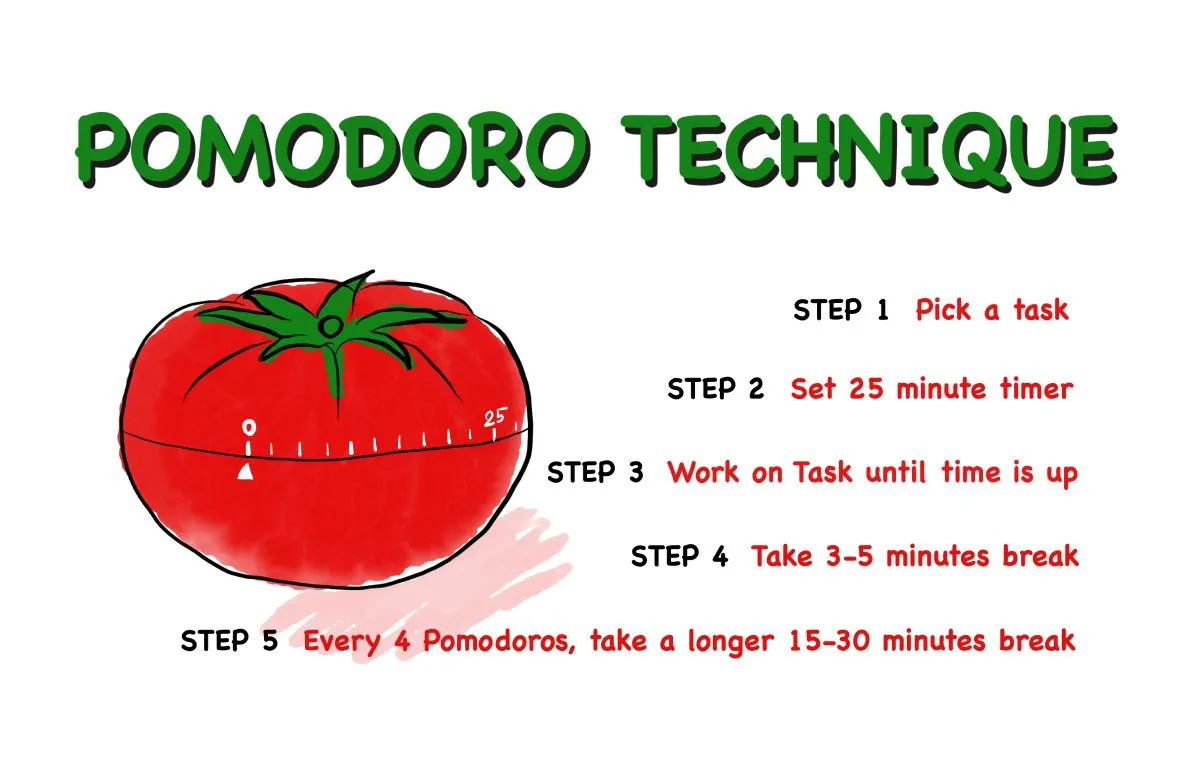 POMODORO TECHNIQUE

0

25

STEP 1 Pick a task

STEP 2 Set 25 minute timer

STEP 3 Work on Task until time is up

STEP 4 Take 3-5 minutes break

STEP 5 Every 4 Pomodoros, take a longer 15-30 minutes break